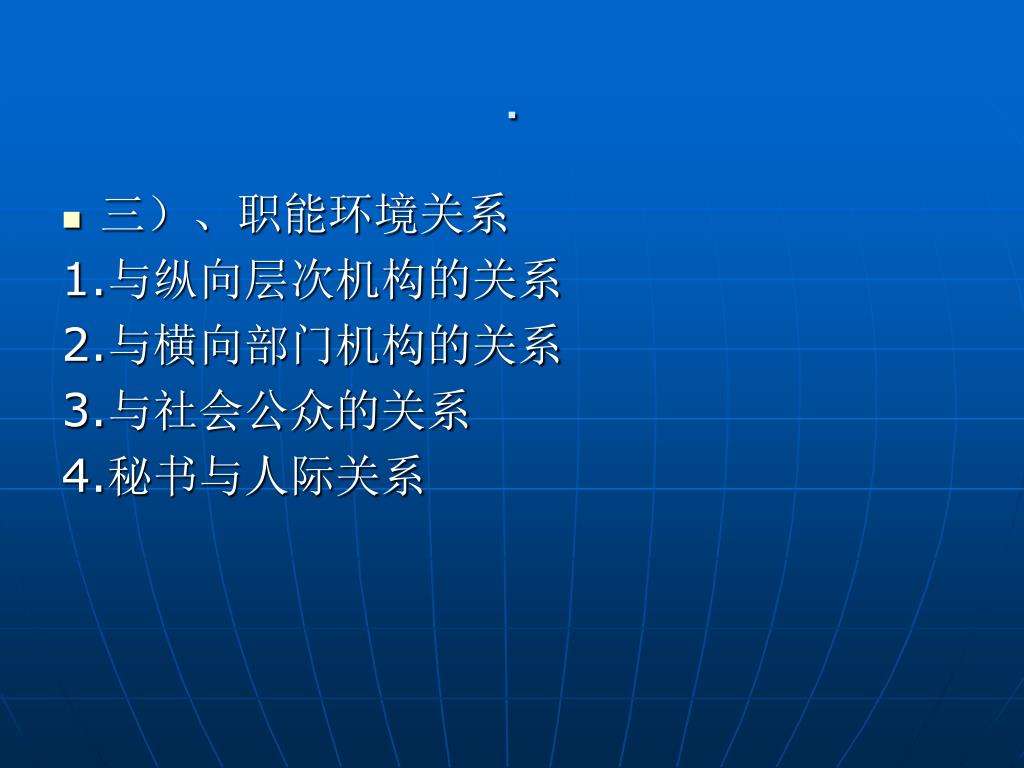 .

三）、职能环境关系

1.与纵向层次机构的关系

2.与横向部门机构的关系

3.与社会公众的关系

4.秘书与人际关系